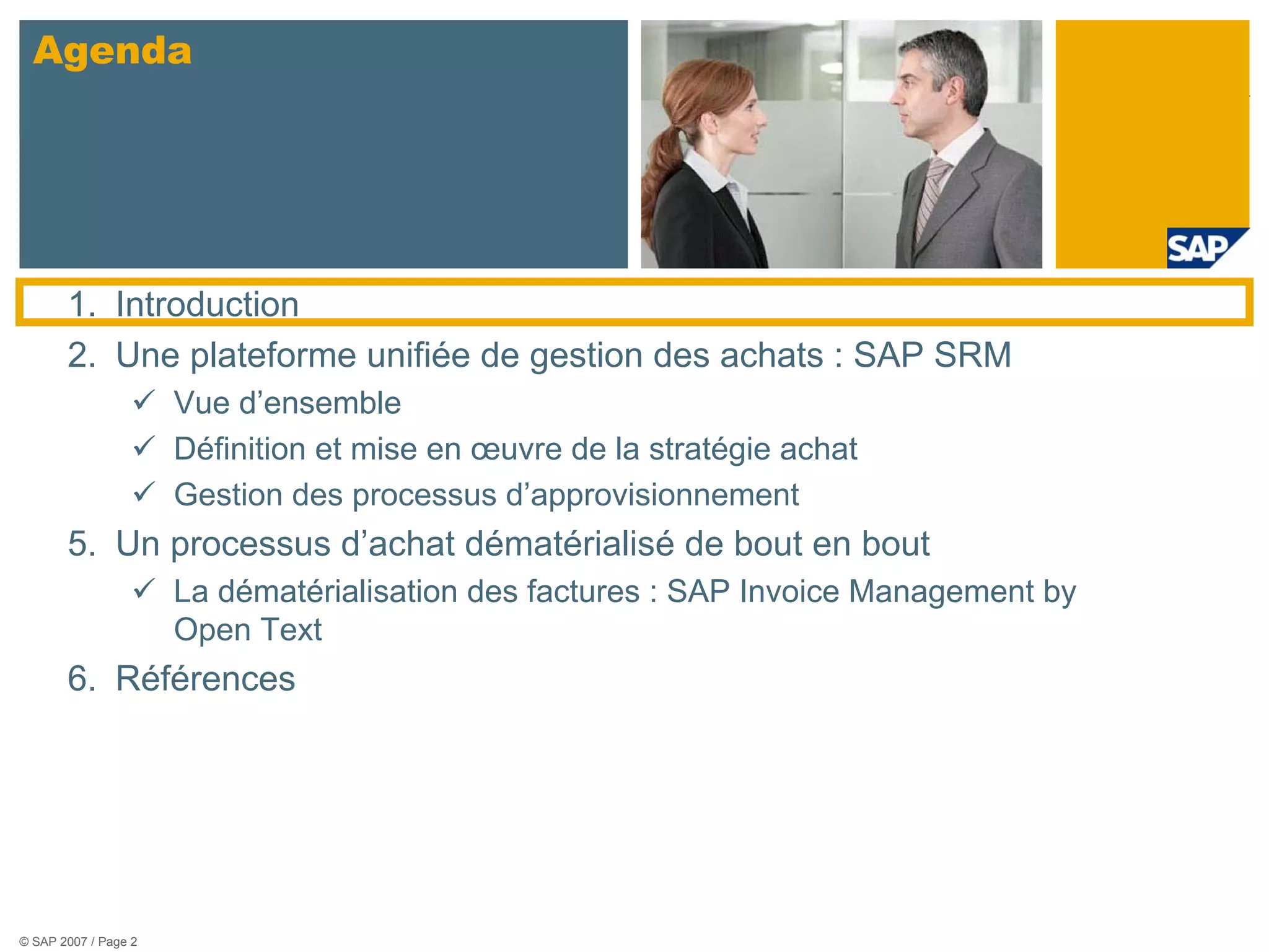 Agenda

SAP

1. Introduction

2. Une plateforme unifiée de gestion des achats : SAP SRM

✓ Vue d’ensemble

✓ Définition et mise en œuvre de la stratégie achat

✓ Gestion des processus d’approvisionnement

5. Un processus d’achat dématérialisé de bout en bout

✓ La dématérialisation des factures : SAP Invoice Management by Open Text

6. Références

© SAP 2007 / Page 2